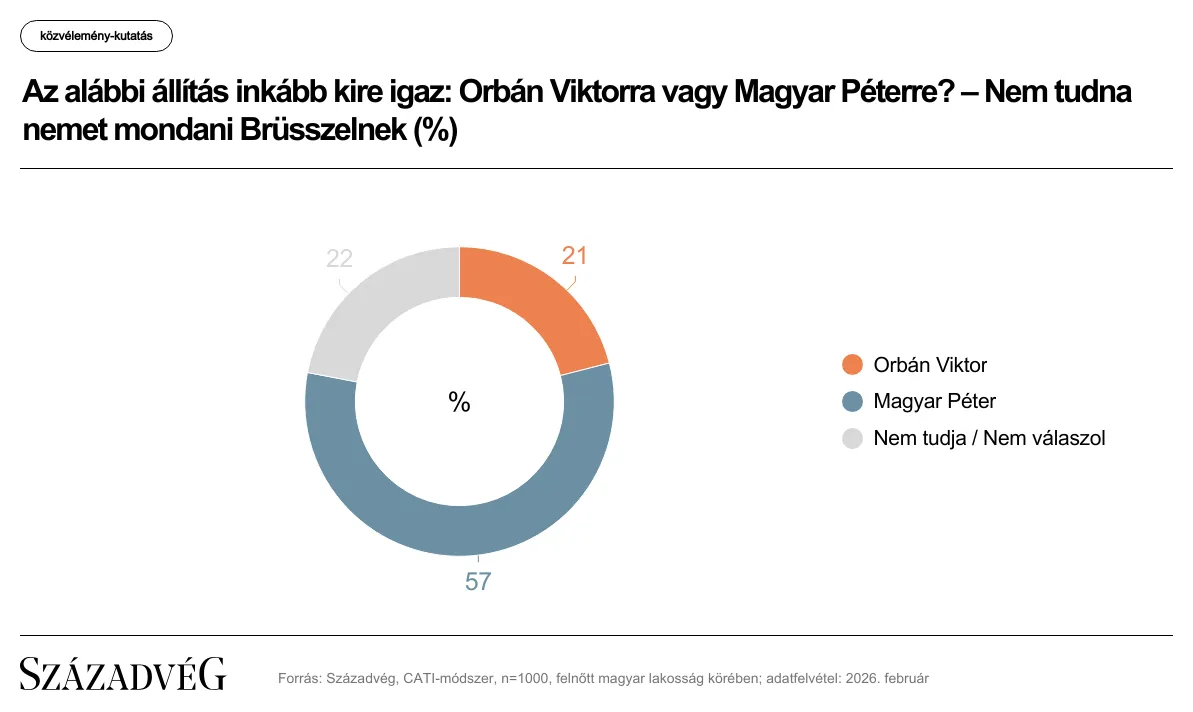 közvélemény-kutatás

Az alábbi állítás inkább kire igaz: Orbán Viktorra vagy Magyar Péterre? – Nem tudna nemet mondani Brüsszelnek (%)

22

21

%

57

Orbán Viktor

Magyar Péter

Nem tudja / Nem válaszol

SZÁZADVÉG

Forrás: Századvég, CATI-módszer, n=1000, felnőtt magyar lakosság körében; adatfelvétel: 2026. február